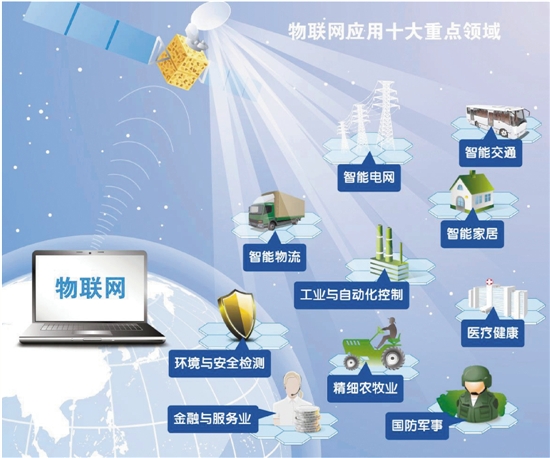 物联网应用十大重点领域

智能交通

智能电网

智能家居

智能物流

工业与自动化控制

物联网

医疗健康

环境与安全检测

精细农牧业

金融与服务业

国防军事